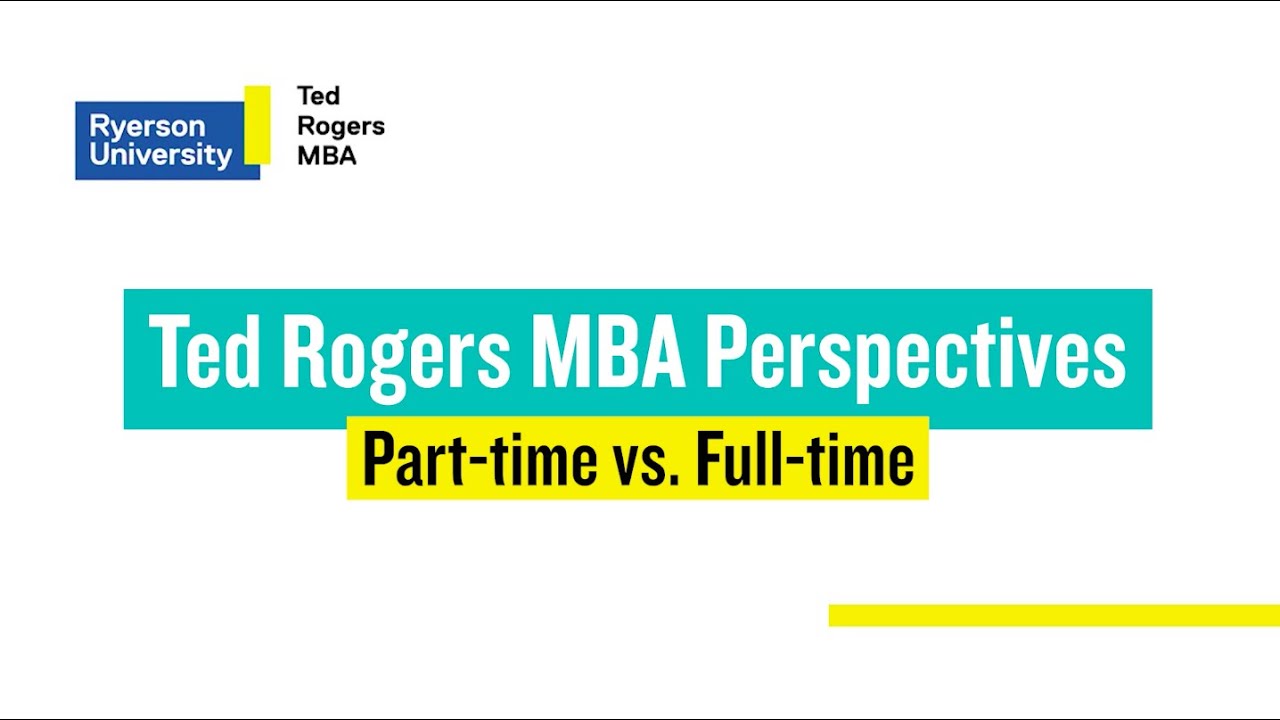 Ryerson University

Ted Rogers MBA

Ted Rogers MBA Perspectives

Part-time vs. Full-time